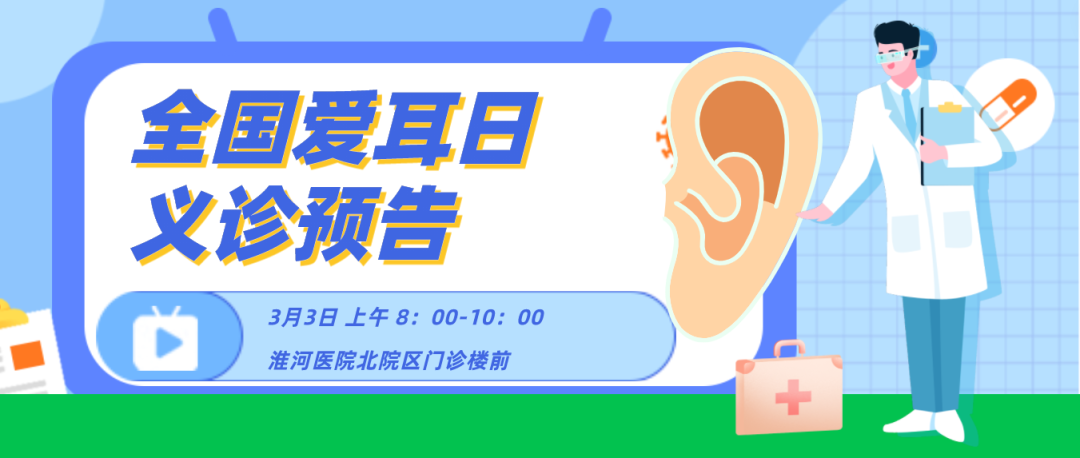 全国爱耳日
义诊预告

3月3日 上午 8：00-10：00
淮河医院北院区门诊楼前